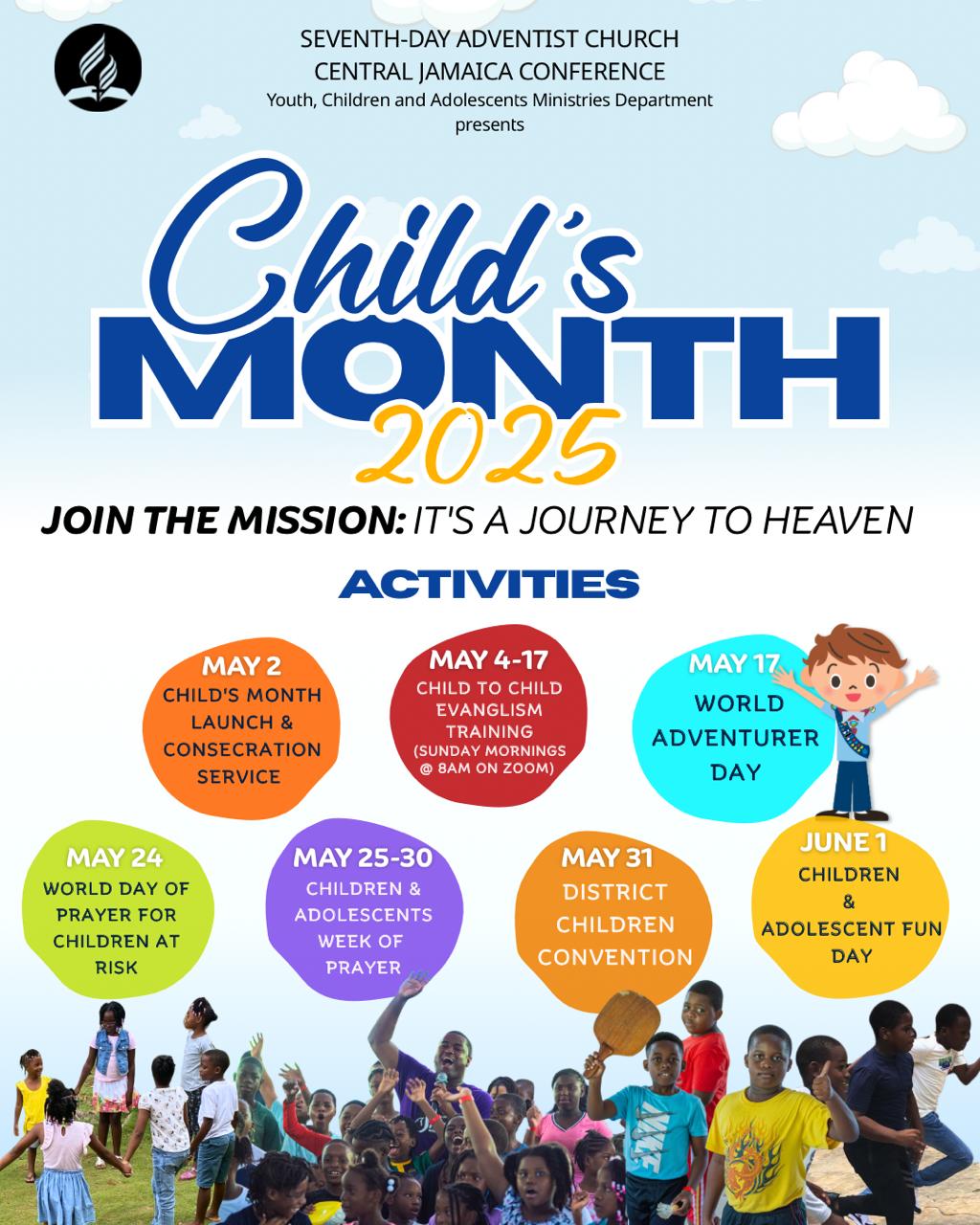 SEVENTH-DAY ADVENTIST CHURCH
CENTRAL JAMAICA CONFERENCE
Youth, Children and Adolescents Ministries Department
presents

Child's
MONTH
2025

JOIN THE MISSION: IT'S A JOURNEY TO HEAVEN

ACTIVITIES

MAY 2
CHILD'S MONTH LAUNCH & CONSECRATION SERVICE

MAY 4-17
CHILD TO CHILD EVANGLISM TRAINING
(SUNDAY MORNINGS @ 8AM ON ZOOM)

MAY 17
WORLD ADVENTURER DAY

MAY 24
WORLD DAY OF PRAYER FOR CHILDREN AT RISK

MAY 25-30
CHILDREN & ADOLESCENTS WEEK OF PRAYER

MAY 31
DISTRICT CHILDREN CONVENTION

JUNE 1
CHILDREN & ADOLESCENT FUN DAY